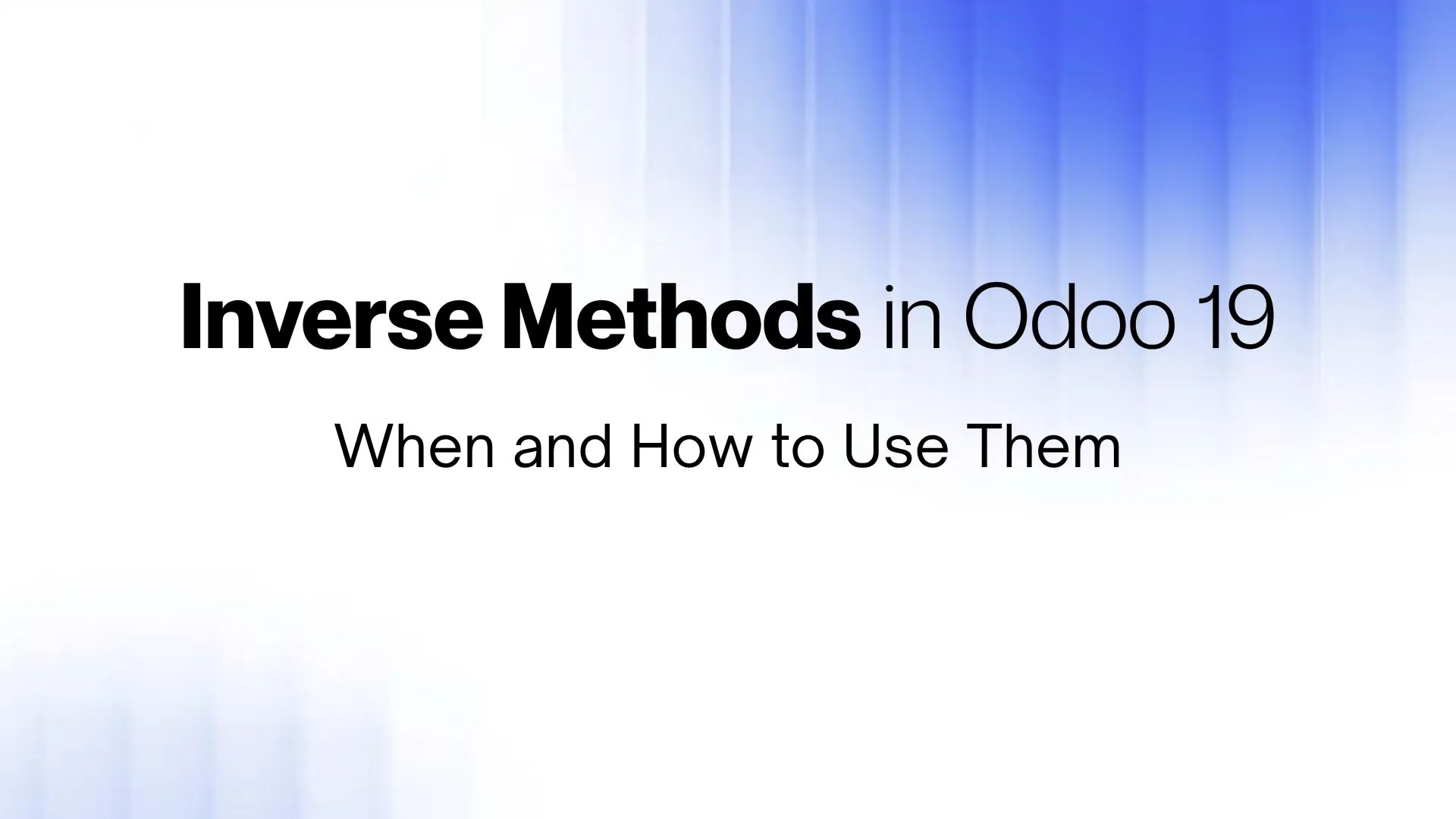 Inverse Methods in Odoo 19

When and How to Use Them